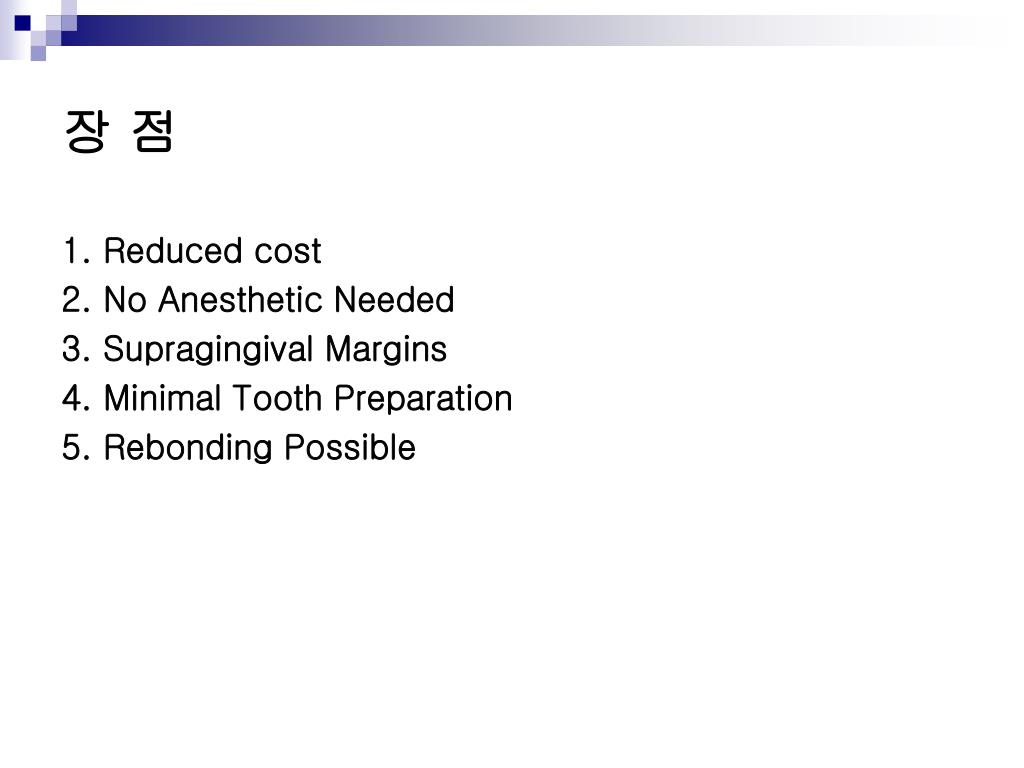 장 점

1. Reduced cost
2. No Anesthetic Needed
3. Supragingival Margins
4. Minimal Tooth Preparation
5. Rebonding Possible